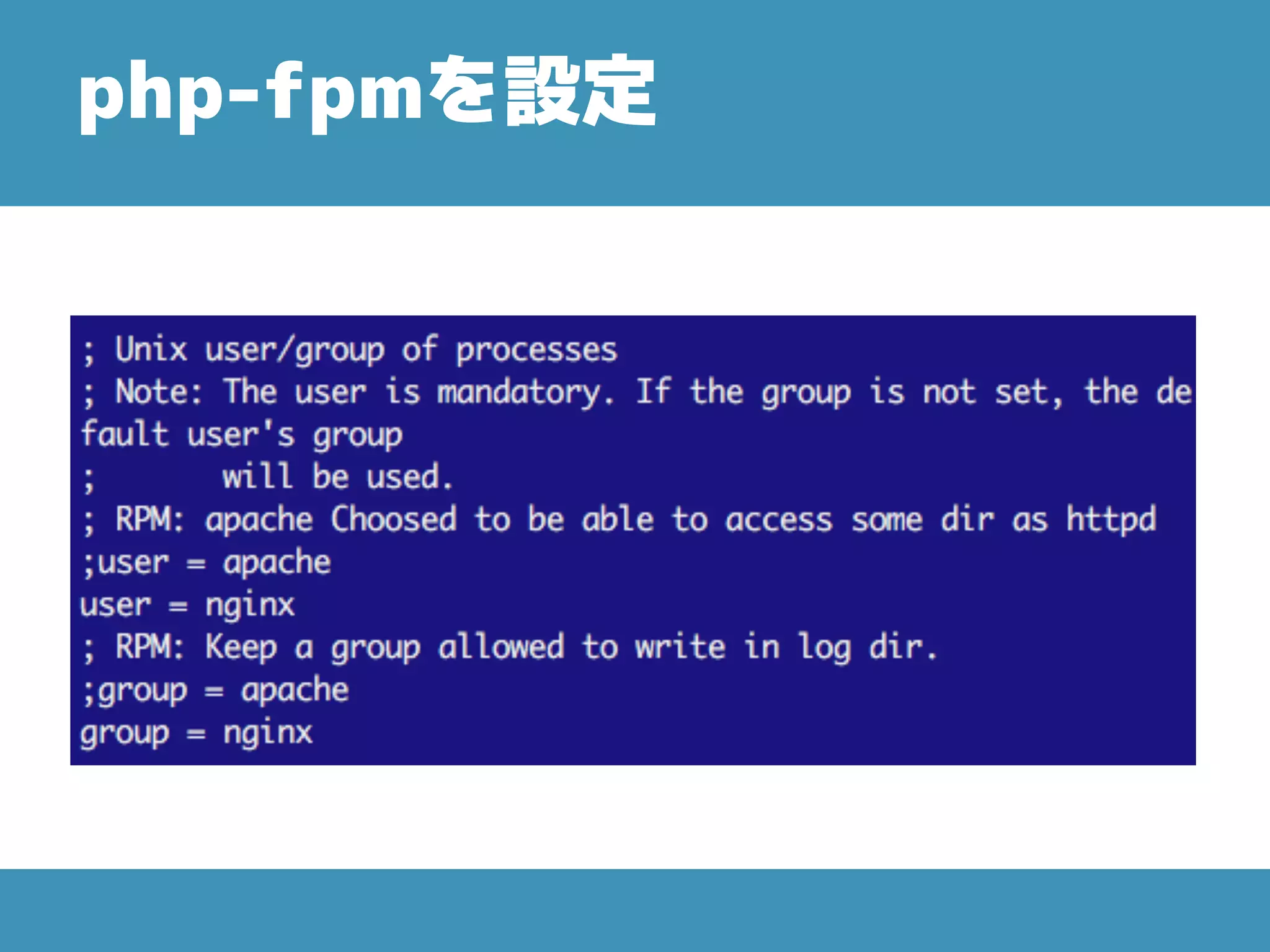 php-fpmを設定

; Unix user/group of processes
; Note: The user is mandatory. If the group is not set, the default user's group
;       will be used.
; RPM: apache Choosed to be able to access some dir as httpd
;user = apache
user = nginx
; RPM: Keep a group allowed to write in log dir.
;group = apache
group = nginx